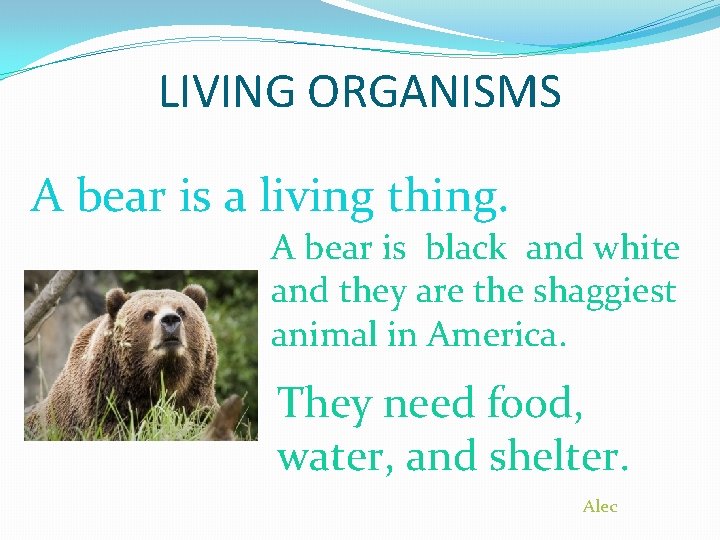 LIVING ORGANISMS

A bear is a living thing.

A bear is black and white and they are the shaggiest animal in America.

They need food, water, and shelter.

Alec